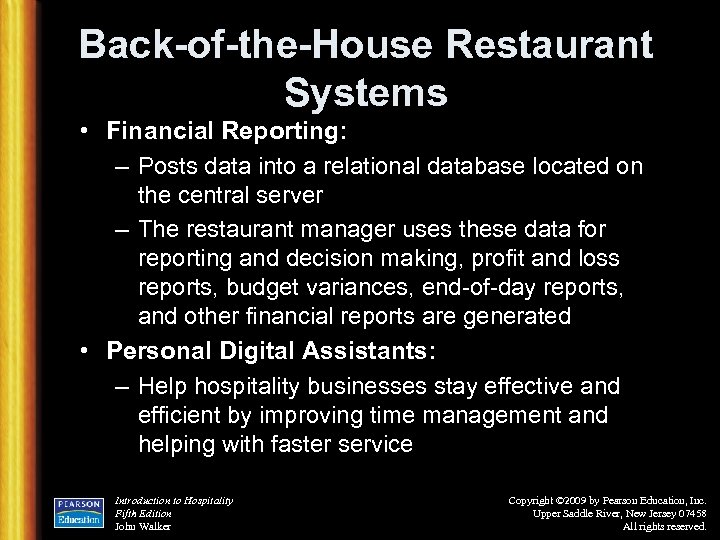 Back-of-the-House Restaurant Systems

• Financial Reporting:
– Posts data into a relational database located on the central server
– The restaurant manager uses these data for reporting and decision making, profit and loss reports, budget variances, end-of-day reports, and other financial reports are generated

• Personal Digital Assistants:
– Help hospitality businesses stay effective and efficient by improving time management and helping with faster service

PEARSON Education

Introduction to Hospitality
Fifth Edition
John Walker

Copyright ©2009 by Pearson Education, Inc.
Upper Saddle River, New Jersey 07458
All rights reserved.